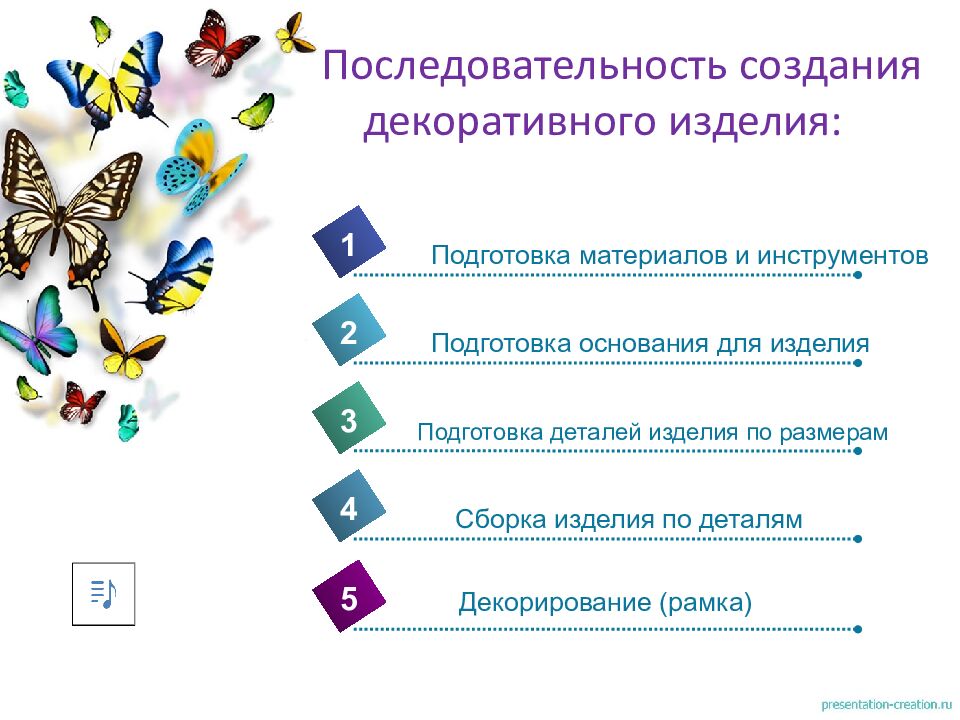 Последовательность создания декоративного изделия:

1 Подготовка материалов и инструментов

2 Подготовка основания для изделия

3 Подготовка деталей изделия по размерам

4 Сборка изделия по деталям

5 Декорирование (рамка)

presentation-creation.ru